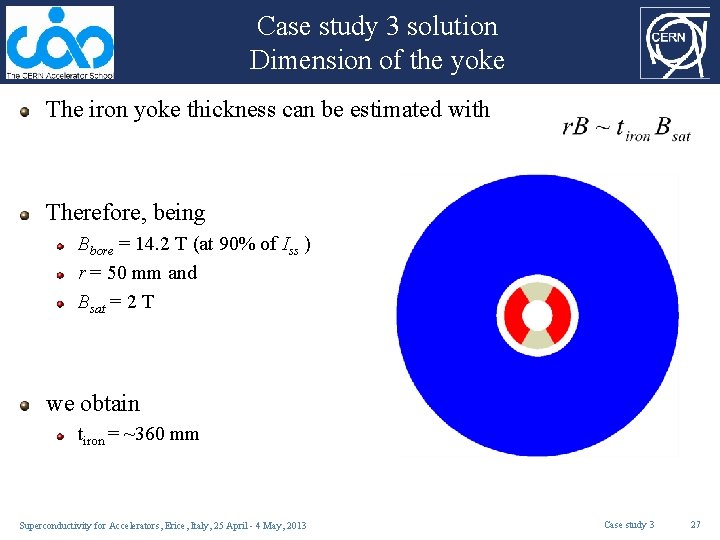 The CERN Accelerator School

Case study 3 solution
Dimension of the yoke

CERN

The iron yoke thickness can be estimated with

$rB \sim t_{iron} B_{sat}$

Therefore, being

$B_{bore}$ = 14.2 T (at 90% of $I_{ss}$ )

$r$ = 50 mm and

$B_{sat}$ = 2 T

we obtain

$t_{iron}$ = ~360 mm

Superconductivity for Accelerators, Erice, Italy, 25 April - 4 May, 2013

Case study 3

27